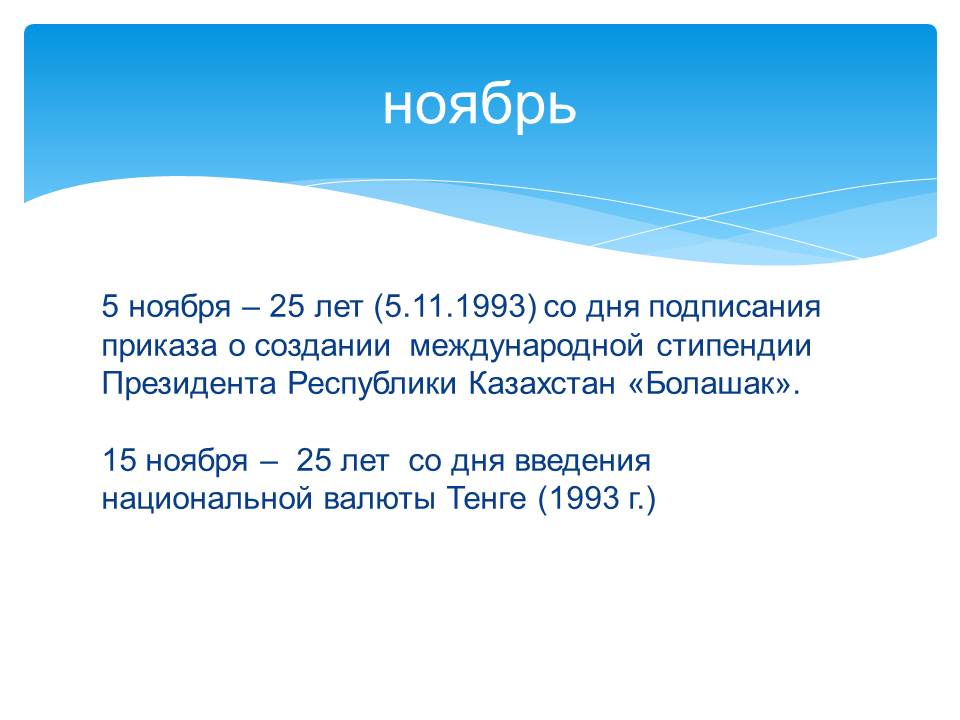 ноябрь

5 ноября – 25 лет (5.11.1993) со дня подписания приказа о создании международной стипендии Президента Республики Казахстан «Болашак».

15 ноября – 25 лет со дня введения национальной валюты Тенге (1993 г.)